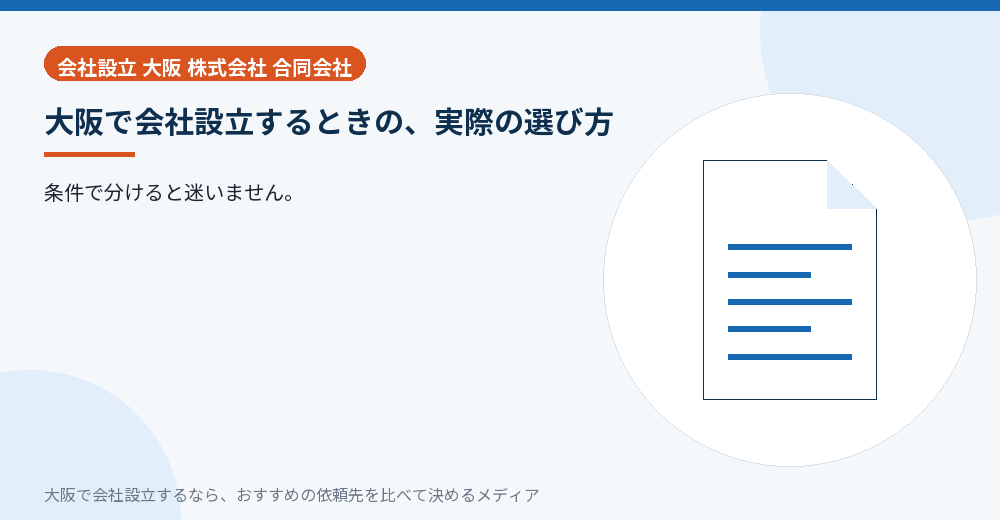 会社設立 大阪 株式会社 合同会社

大阪で会社設立するときの、実際の選び方

条件で分けると迷いません。

大阪で会社設立するなら、おすすめの依頼先を比べて決めるメディア